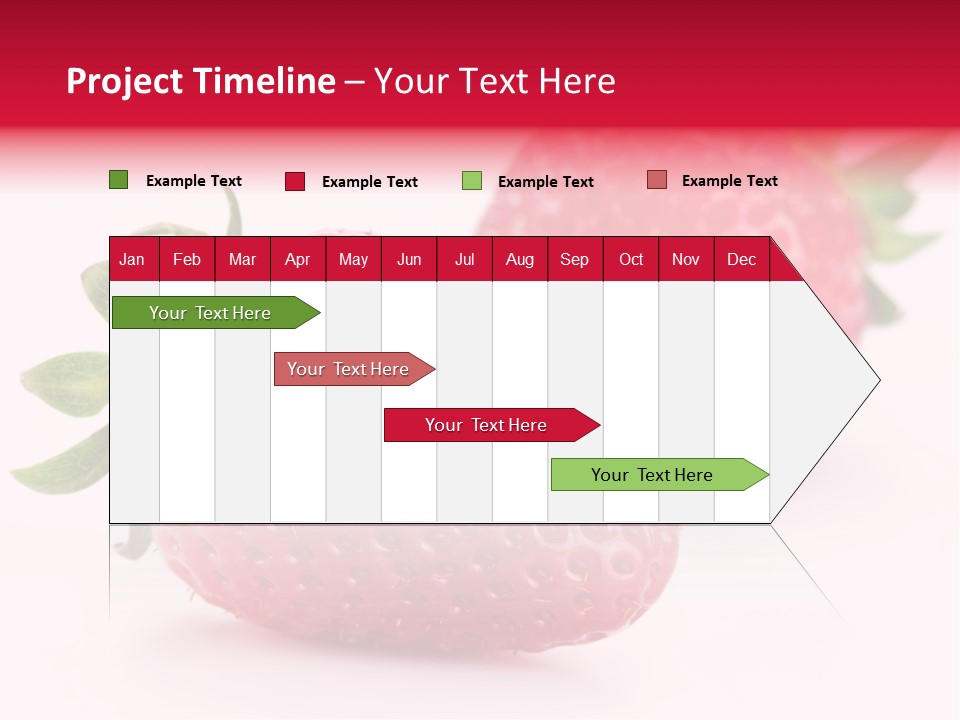 Project Timeline – Your Text Here

Example Text
Example Text
Example Text
Example Text

| Jan | Feb | Mar | Apr | May | Jun | Jul | Aug | Sep | Oct | Nov | Dec |
|---|---|---|---|---|---|---|---|---|---|---|---|

Your Text Here
Your Text Here
Your Text Here
Your Text Here